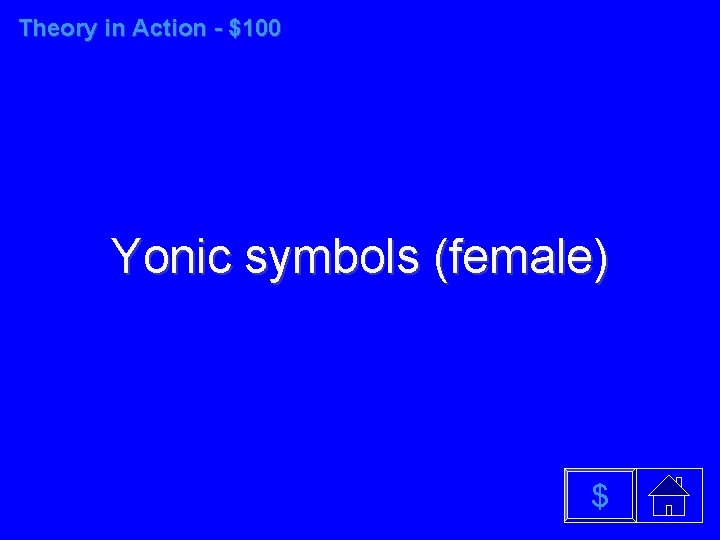 Theory in Action - \$100

Yonic symbols (female)

\$